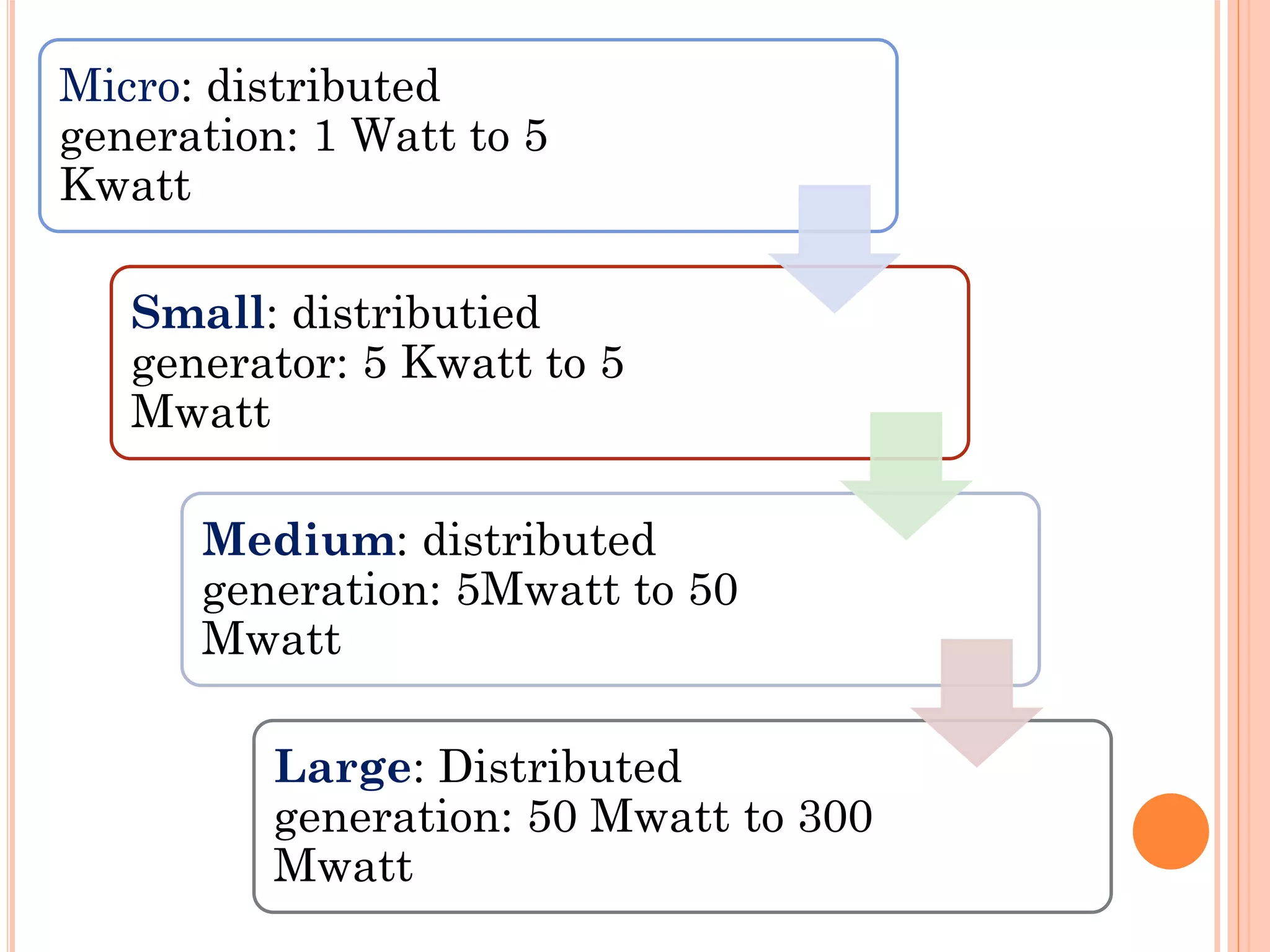 Micro: distributed generation: 1 Watt to 5 Kwatt

Small: distributied generator: 5 Kwatt to 5 Mwatt

Medium: distributed generation: 5Mwatt to 50 Mwatt

Large: Distributed generation: 50 Mwatt to 300 Mwatt